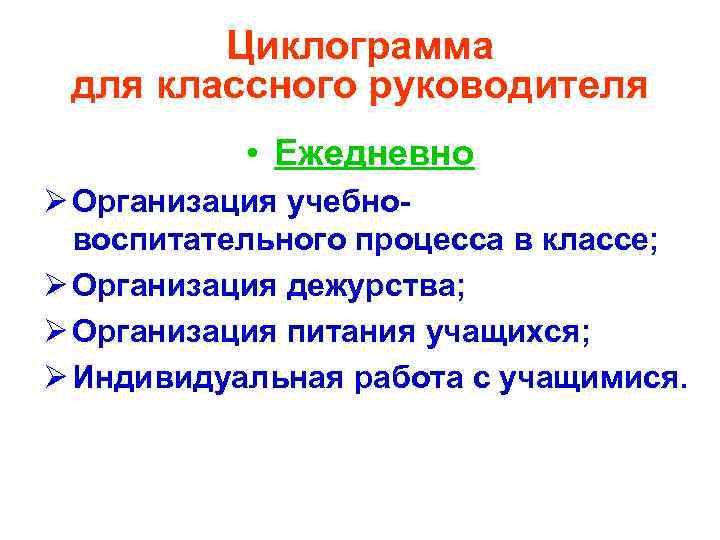 Циклограмма для классного руководителя

• Ежедневно

➢ Организация учебно-воспитательного процесса в классе;

➢ Организация дежурства;

➢ Организация питания учащихся;

➢ Индивидуальная работа с учащимися.